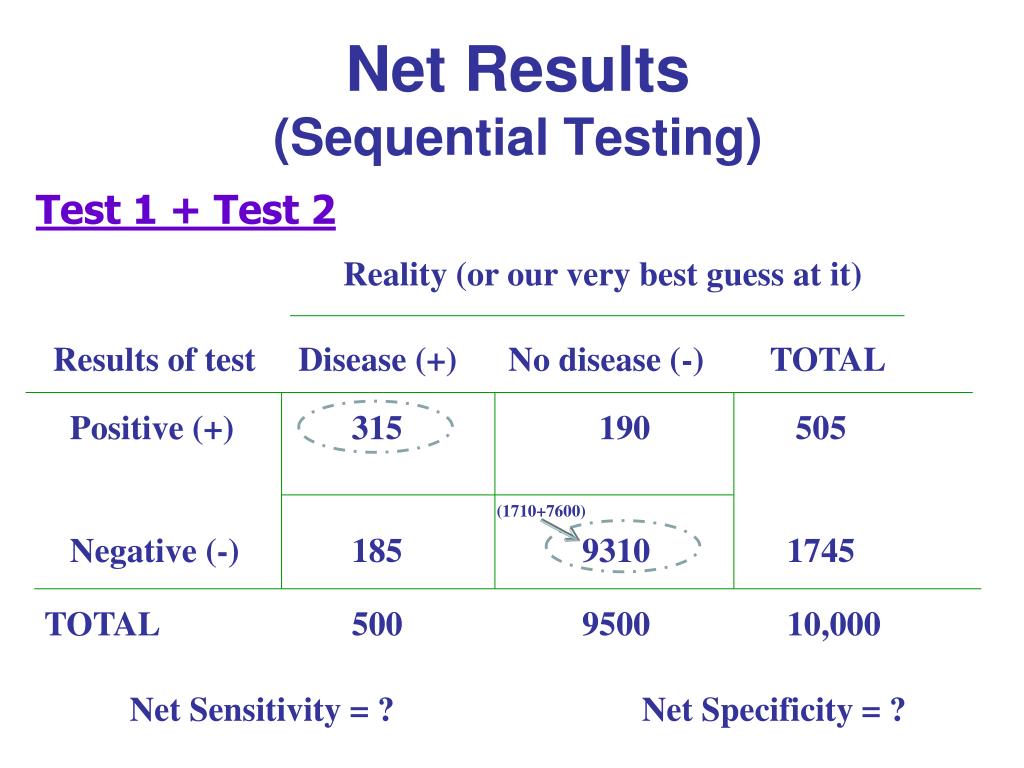 Net Results
(Sequential Testing)

Test 1 + Test 2

Reality (or our very best guess at it)

| Results of test | Disease (+) | No disease (-) | TOTAL |
|---|---|---|---|
| Positive (+) | 315 | 190 | 505 |
| Negative (-) | 185 | (1710+7600) 9310 | 1745 |
| TOTAL | 500 | 9500 | 10,000 |

Net Sensitivity = ?

Net Specificity = ?